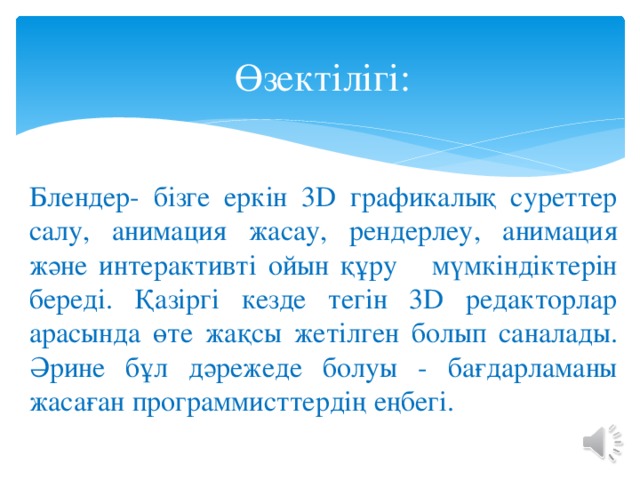 Өзектілігі:

Блендер- бізге еркін 3D графикалық суреттер салу, анимация жасау, рендерлеу, анимация және интерактивті ойын құру мүмкіндіктерін береді. Қазіргі кезде тегін 3D редакторлар арасында өте жақсы жетілген болып саналады. Әрине бұл дәрежеде болуы - бағдарламаны жасаған программисттердің еңбегі.